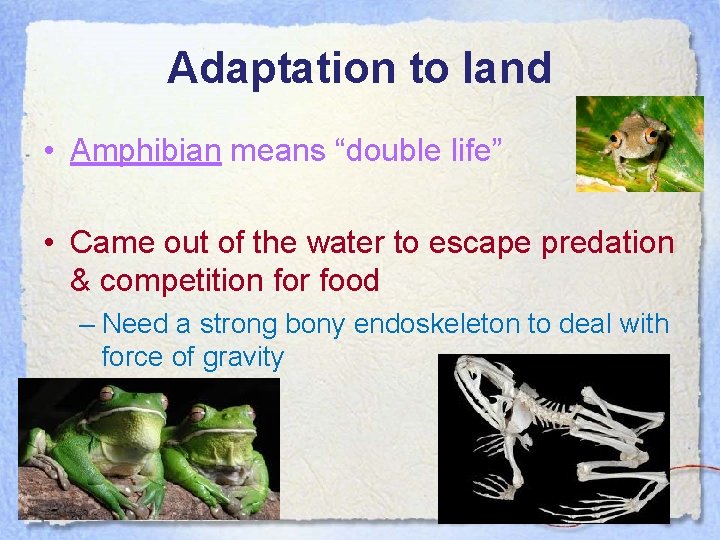 Adaptation to land

• Amphibian means “double life”

• Came out of the water to escape predation & competition for food

– Need a strong bony endoskeleton to deal with force of gravity